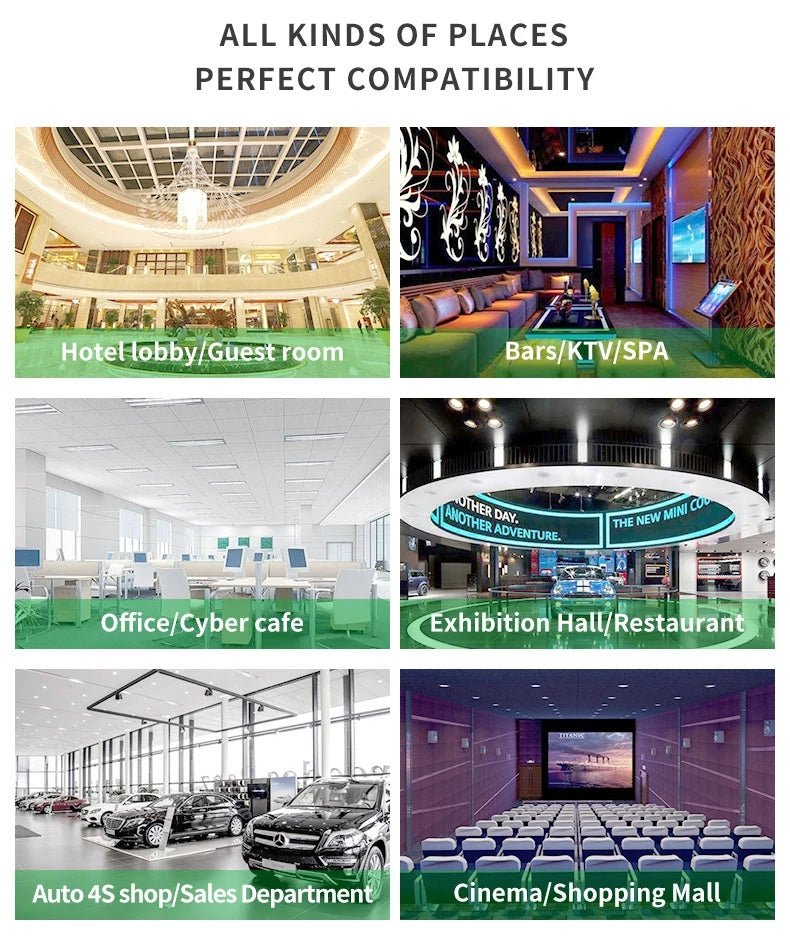 ALL KINDS OF PLACES
PERFECT COMPATIBILITY

Hotel lobby/Guest room

Bars/KTV/SPA

Office/Cyber cafe

OTHER DAY. ANOTHER ADVENTURE. THE NEW MINI CO

Exhibition Hall/Restaurant

Auto 4S shop/Sales Department

TITANIC

Cinema/Shopping Mall